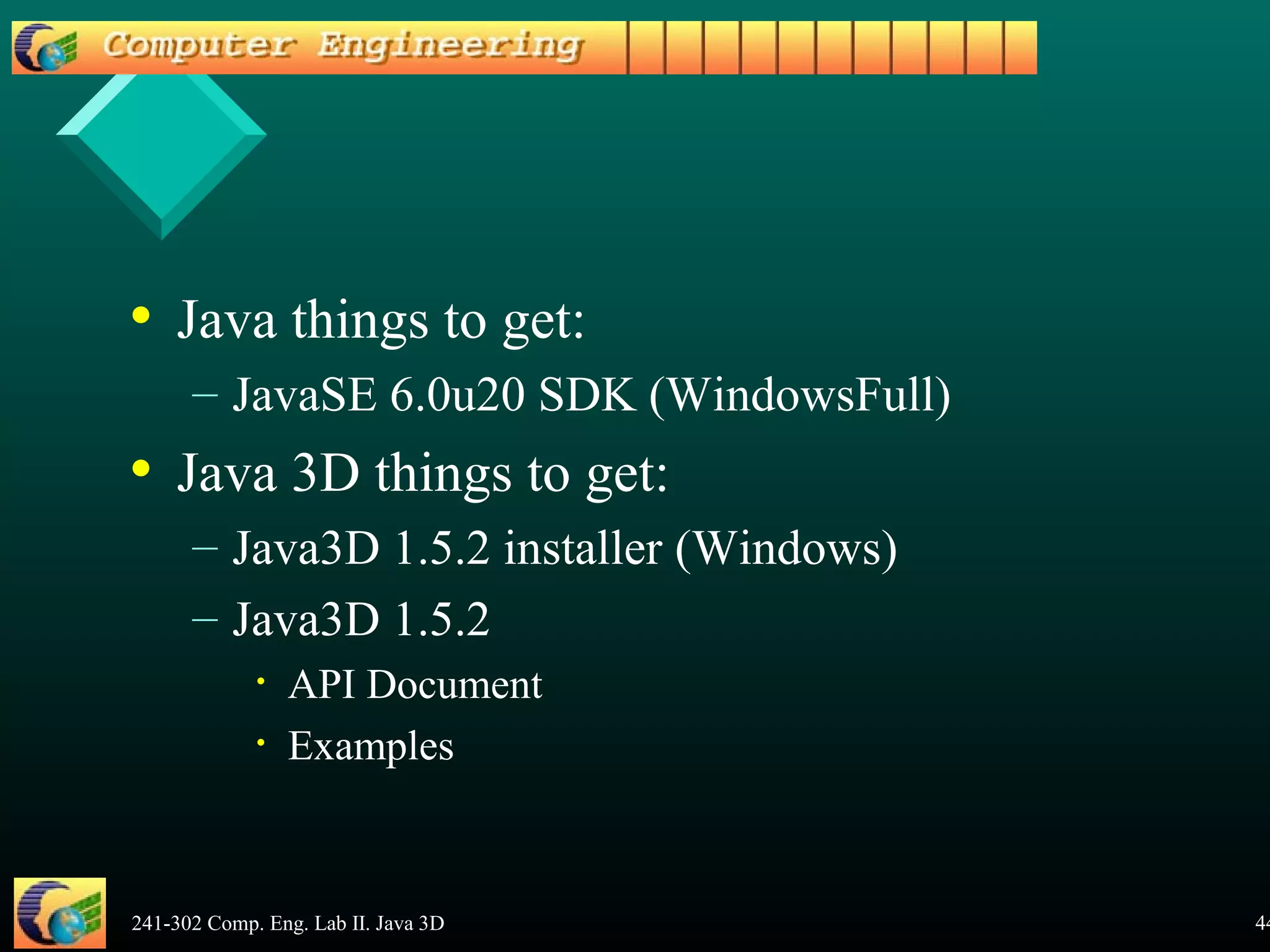 Computer Engineering

• Java things to get:
– JavaSE 6.0u20 SDK (WindowsFull)
• Java 3D things to get:
– Java3D 1.5.2 installer (Windows)
– Java3D 1.5.2
• API Document
• Examples

241-302 Comp. Eng. Lab II. Java 3D

44